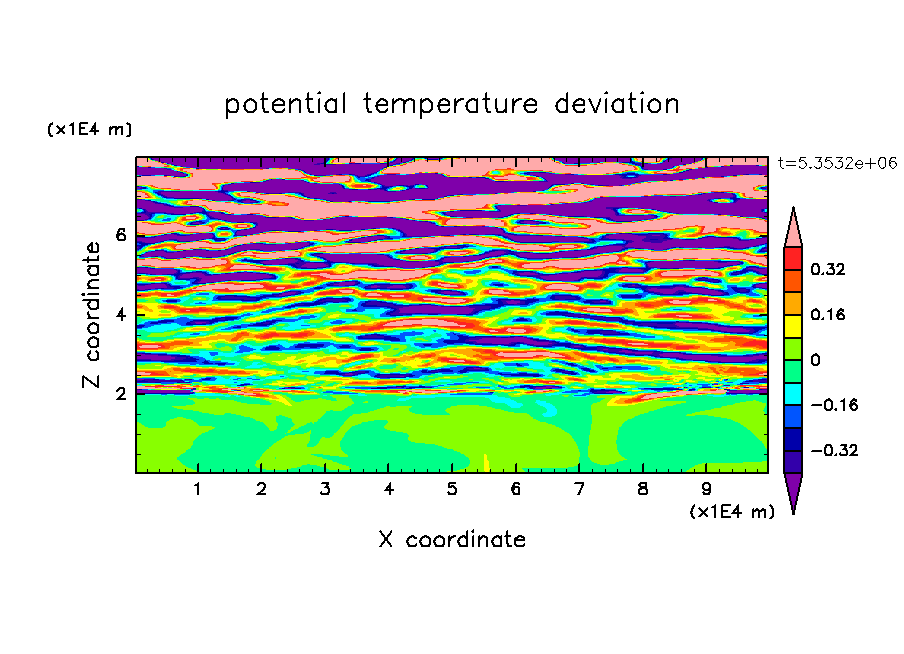 potential temperature deviation

(x1E4 m)

t=5.3532e+06

Z coordinate

6

4

2

0.32

0.16

0

−0.16

−0.32

1 2 3 4 5 6 7 8 9

(x1E4 m)

X coordinate